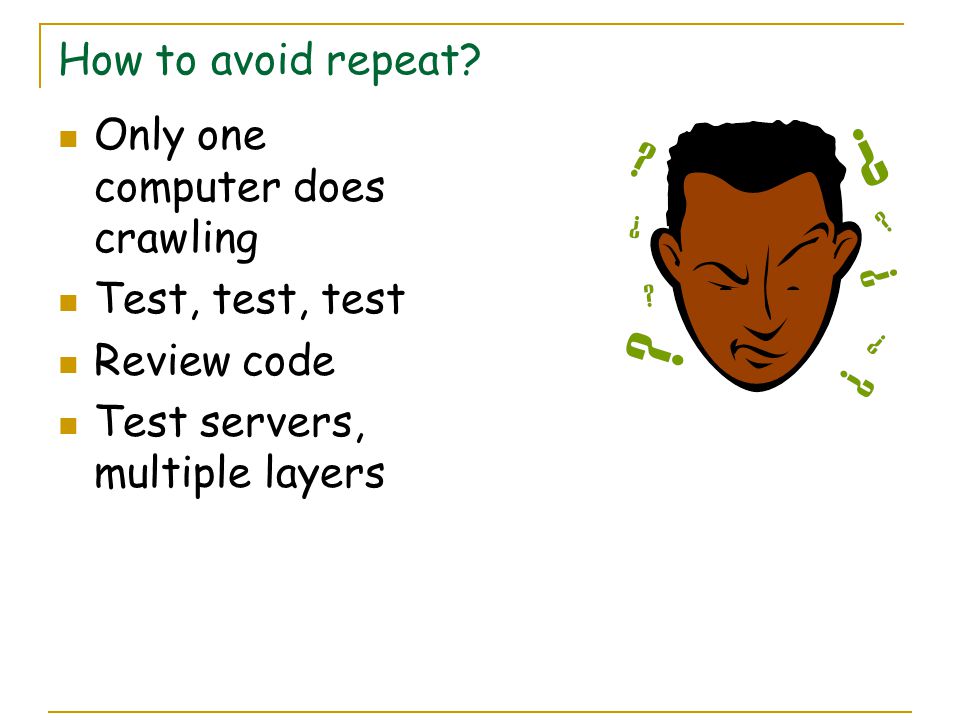 How to avoid repeat?

- Only one computer does crawling
- Test, test, test
- Review code
- Test servers, multiple layers